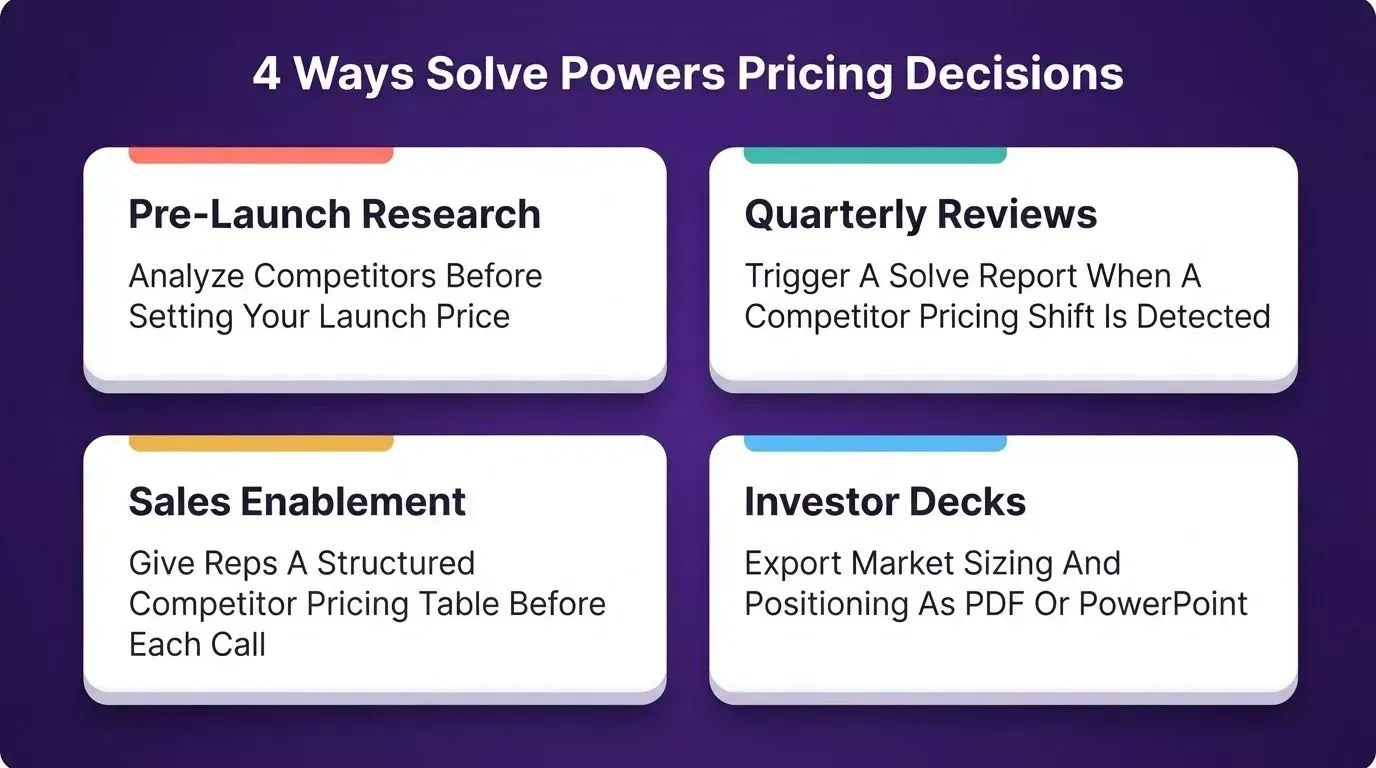 4 Ways Solve Powers Pricing Decisions

Pre-Launch Research

Analyze Competitors Before Setting Your Launch Price

Quarterly Reviews

Trigger A Solve Report When A Competitor Pricing Shift Is Detected

Sales Enablement

Give Reps A Structured Competitor Pricing Table Before Each Call

Investor Decks

Export Market Sizing And Positioning As PDF Or PowerPoint